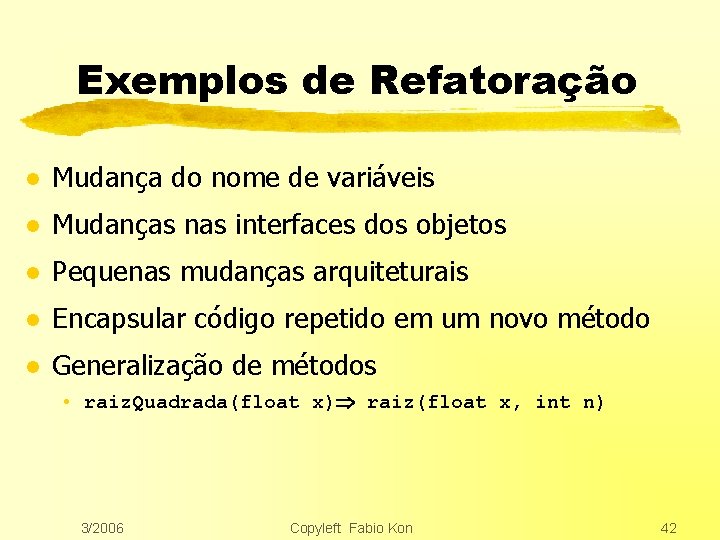 Exemplos de Refatoração

- Mudança do nome de variáveis
- Mudanças nas interfaces dos objetos
- Pequenas mudanças arquiteturais
- Encapsular código repetido em um novo método
- Generalização de métodos
  - raizQuadrada(float x)$\Rightarrow$ raiz(float x, int n)

3/2006 Copyleft Fabio Kon 42